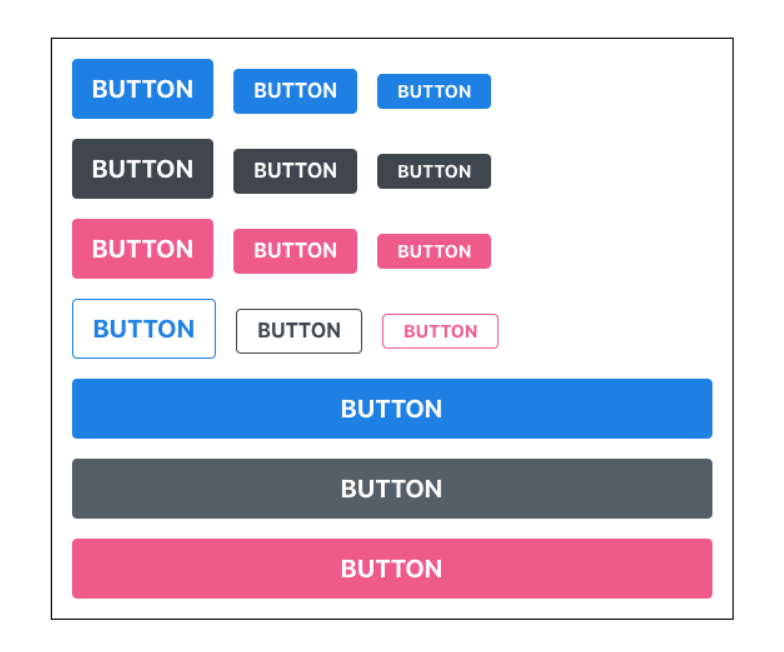 BUTTON BUTTON BUTTON

BUTTON BUTTON BUTTON

BUTTON BUTTON BUTTON

BUTTON BUTTON BUTTON

BUTTON

BUTTON

BUTTON